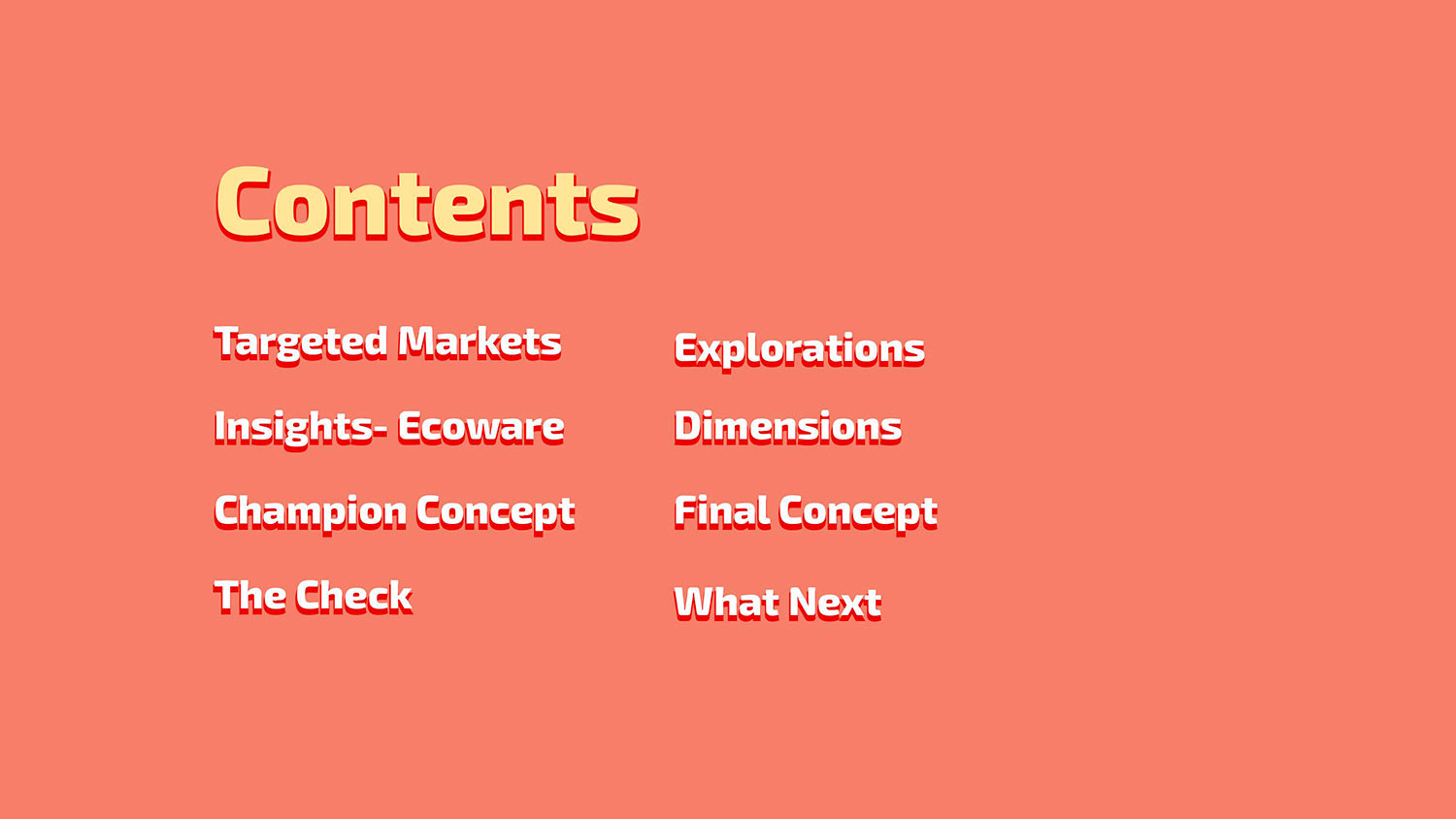 Contents

Targeted Markets

Insights- Ecoware

Champion Concept

The Check

Explorations

Dimensions

Final Concept

What Next